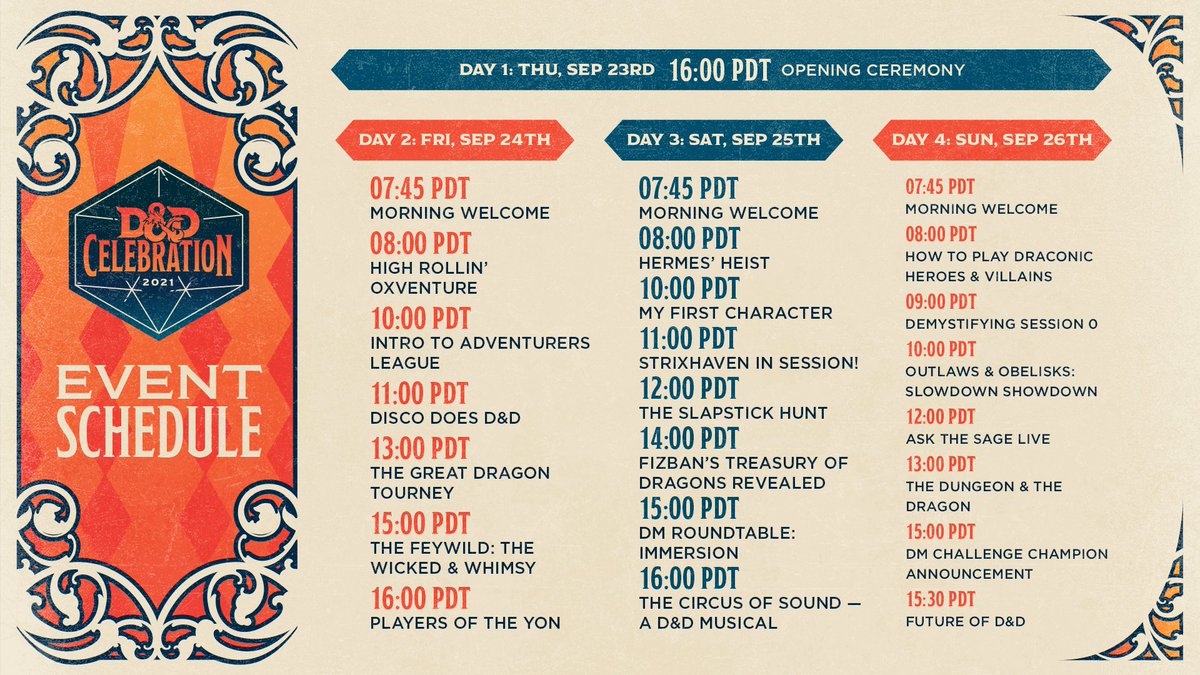 D&D CELEBRATION 2021

EVENT SCHEDULE

DAY 1: THU, SEP 23RD 16:00 PDT OPENING CEREMONY

DAY 2: FRI, SEP 24TH

07:45 PDT
MORNING WELCOME

08:00 PDT
HIGH ROLLIN' OXVENTURE

10:00 PDT
INTRO TO ADVENTURERS LEAGUE

11:00 PDT
DISCO DOES D&D

13:00 PDT
THE GREAT DRAGON TOURNEY

15:00 PDT
THE FEYWILD: THE WICKED & WHIMSY

16:00 PDT
PLAYERS OF THE YON

DAY 3: SAT, SEP 25TH

07:45 PDT
MORNING WELCOME

08:00 PDT
HERMES' HEIST

10:00 PDT
MY FIRST CHARACTER

11:00 PDT
STRIXHAVEN IN SESSION!

12:00 PDT
THE SLAPSTICK HUNT

14:00 PDT
FIZBAN'S TREASURY OF DRAGONS REVEALED

15:00 PDT
DM ROUNDTABLE: IMMERSION

16:00 PDT
THE CIRCUS OF SOUND — A D&D MUSICAL

DAY 4: SUN, SEP 26TH

07:45 PDT
MORNING WELCOME

08:00 PDT
HOW TO PLAY DRACONIC HEROES & VILLAINS

09:00 PDT
DEMYSTIFYING SESSION 0

10:00 PDT
OUTLAWS & OBELISKS: SLOWDOWN SHOWDOWN

12:00 PDT
ASK THE SAGE LIVE

13:00 PDT
THE DUNGEON & THE DRAGON

15:00 PDT
DM CHALLENGE CHAMPION ANNOUNCEMENT

15:30 PDT
FUTURE OF D&D